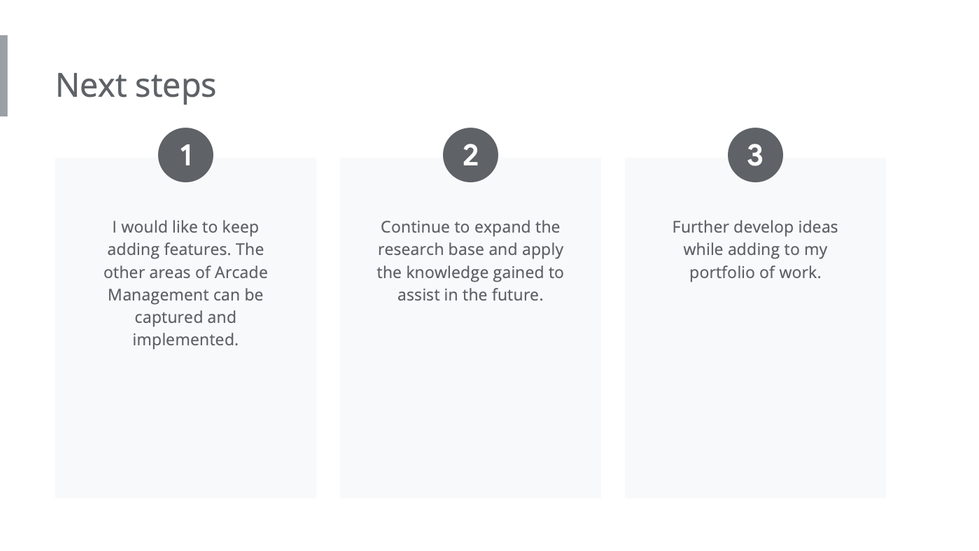 Next steps

1

I would like to keep adding features. The other areas of Arcade Management can be captured and implemented.

2

Continue to expand the research base and apply the knowledge gained to assist in the future.

3

Further develop ideas while adding to my portfolio of work.